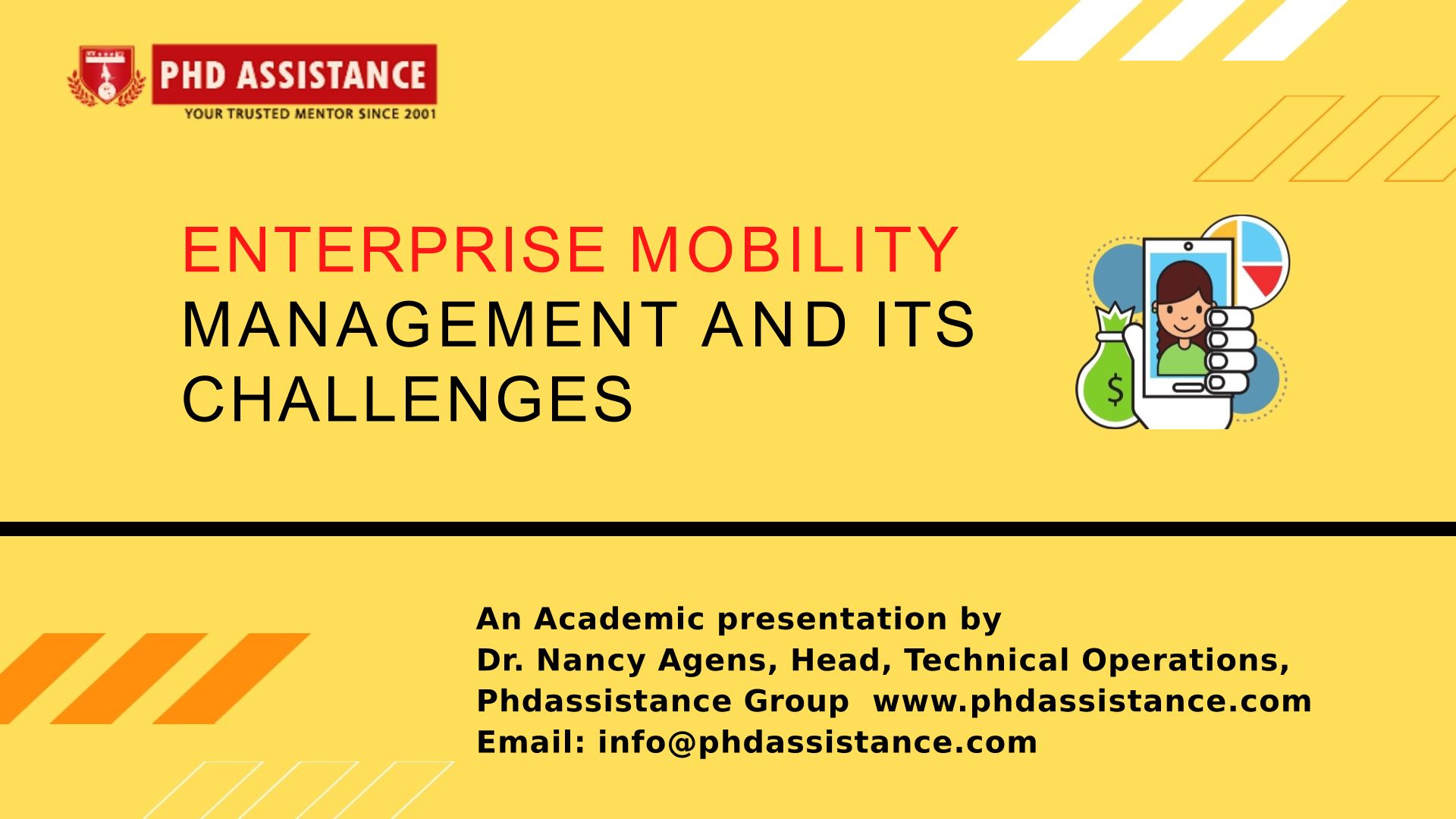 PHD ASSISTANCE
YOUR TRUSTED MENTOR SINCE 2001

ENTERPRISE MOBILITY MANAGEMENT AND ITS CHALLENGES

$

An Academic presentation by
Dr. Nancy Agens, Head, Technical Operations,
Phdassistance Group www.phdassistance.com
Email: info@phdassistance.com